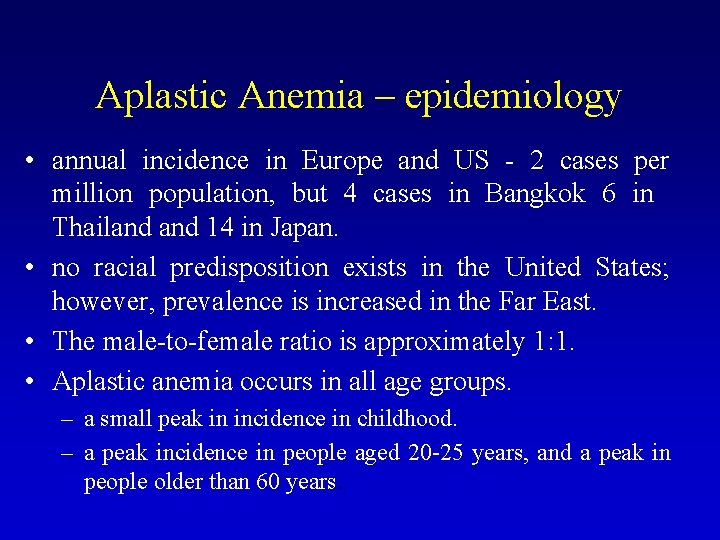 Aplastic Anemia – epidemiology

• annual incidence in Europe and US - 2 cases per million population, but 4 cases in Bangkok 6 in Thailand and 14 in Japan.

• no racial predisposition exists in the United States; however, prevalence is increased in the Far East.

• The male-to-female ratio is approximately 1:1.

• Aplastic anemia occurs in all age groups.

– a small peak in incidence in childhood.

– a peak incidence in people aged 20-25 years, and a peak in people older than 60 years